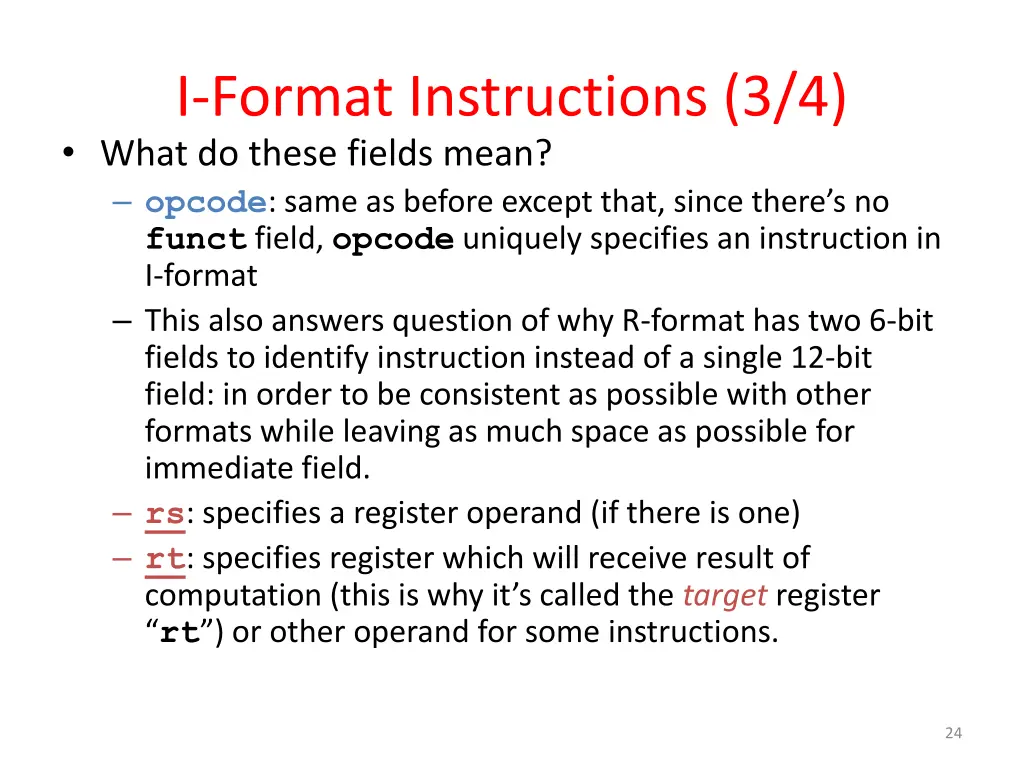 I-Format Instructions (3/4)

• What do these fields mean?

– opcode: same as before except that, since there’s no funct field, opcode uniquely specifies an instruction in I-format

– This also answers question of why R-format has two 6-bit fields to identify instruction instead of a single 12-bit field: in order to be consistent as possible with other formats while leaving as much space as possible for immediate field.

– rs: specifies a register operand (if there is one)

– rt: specifies register which will receive result of computation (this is why it’s called the target register “rt”) or other operand for some instructions.

24